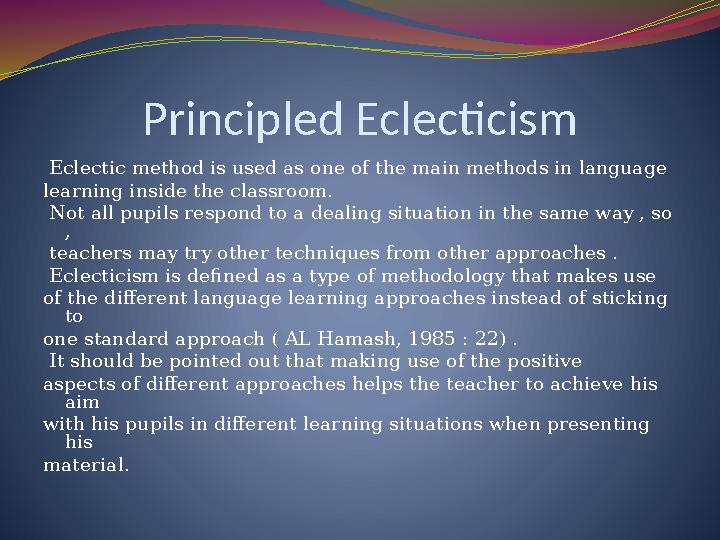 Principled Eclecticism

Eclectic method is used as one of the main methods in language learning inside the classroom.

Not all pupils respond to a dealing situation in the same way , so ,

teachers may try other techniques from other approaches .

Eclecticism is defined as a type of methodology that makes use of the different language learning approaches instead of sticking to

one standard approach ( AL Hamash, 1985 : 22) .

It should be pointed out that making use of the positive aspects of different approaches helps the teacher to achieve his aim

with his pupils in different learning situations when presenting his

material.